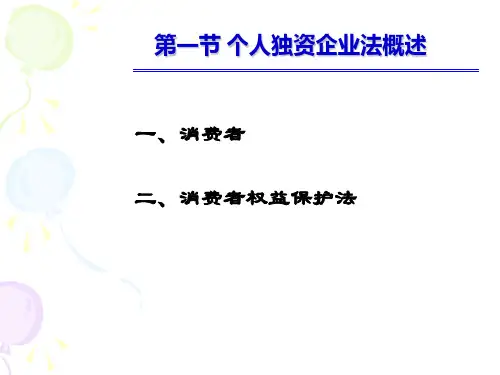 第一节 个人独资企业法概述

一、消费者

二、消费者权益保护法